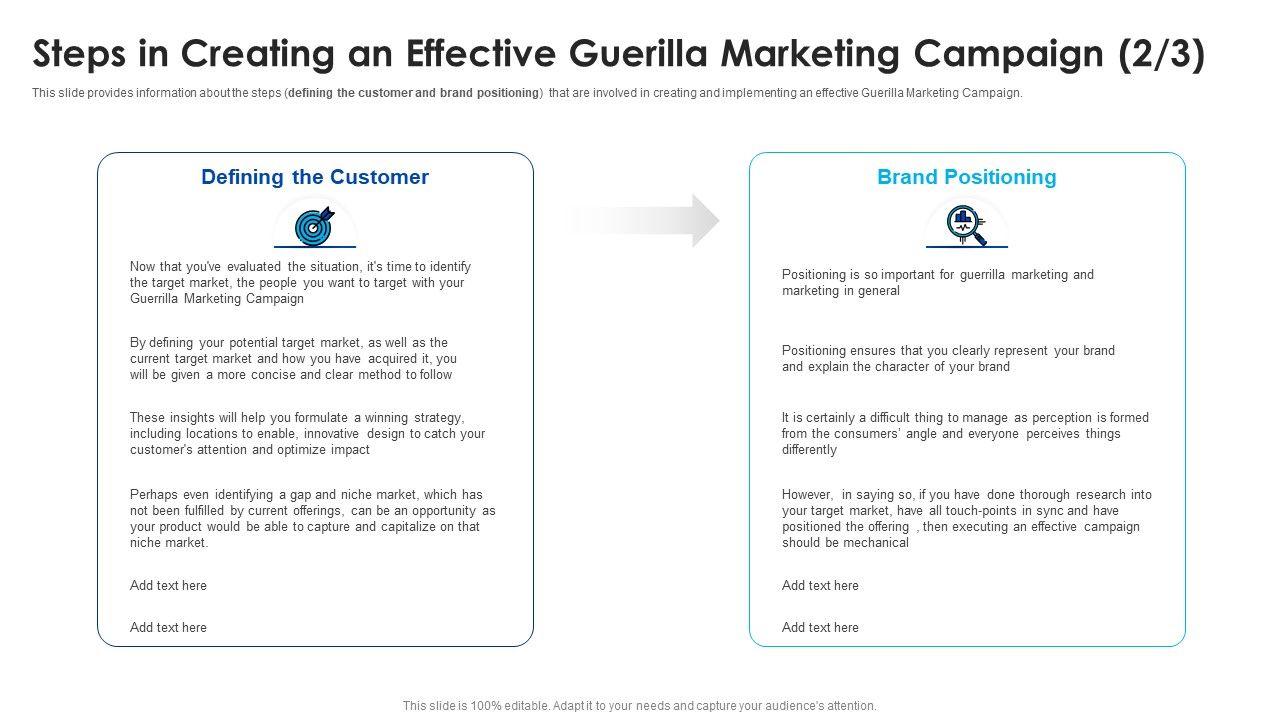 Steps in Creating an Effective Guerilla Marketing Campaign (2/3)

This slide provides information about the steps (defining the customer and brand positioning) that are involved in creating and implementing an effective Guerilla Marketing Campaign.

Defining the Customer

Now that you've evaluated the situation, it's time to identify the target market, the people you want to target with your Guerrilla Marketing Campaign

By defining your potential target market, as well as the current target market and how you have acquired it, you will be given a more concise and clear method to follow

These insights will help you formulate a winning strategy, including locations to enable, innovative design to catch your customer's attention and optimize impact

Perhaps even identifying a gap and niche market, which has not been fulfilled by current offerings, can be an opportunity as your product would be able to capture and capitalize on that niche market.

Add text here

Add text here

Brand Positioning

Positioning is so important for guerrilla marketing and marketing in general

Positioning ensures that you clearly represent your brand and explain the character of your brand

It is certainly a difficult thing to manage as perception is formed from the consumers' angle and everyone perceives things differently

However, in saying so, if you have done thorough research into your target market, have all touch-points in sync and have positioned the offering , then executing an effective campaign should be mechanical

Add text here

Add text here

This slide is 100% editable. Adapt it to your needs and capture your audience's attention.